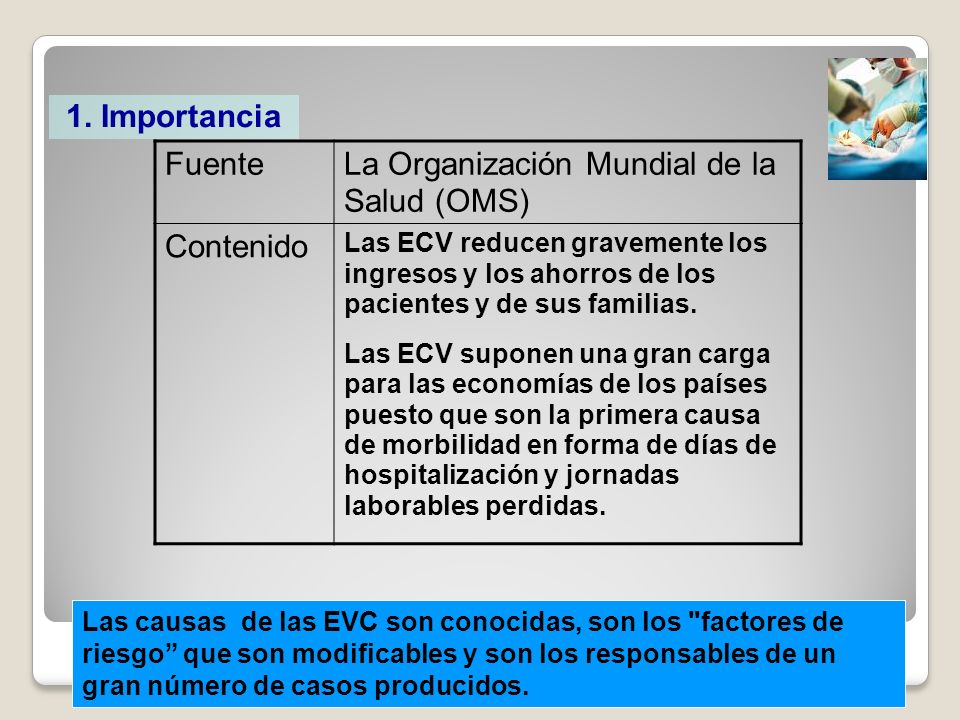 1. Importancia

| Fuente | La Organización Mundial de la Salud (OMS) |
|---|---|
| Contenido | Las ECV reducen gravemente los ingresos y los ahorros de los pacientes y de sus familias. Las ECV suponen una gran carga para las economías de los países puesto que son la primera causa de morbilidad en forma de días de hospitalización y jornadas laborables perdidas. |

Las causas de las EVC son conocidas, son los "factores de riesgo” que son modificables y son los responsables de un gran número de casos producidos.